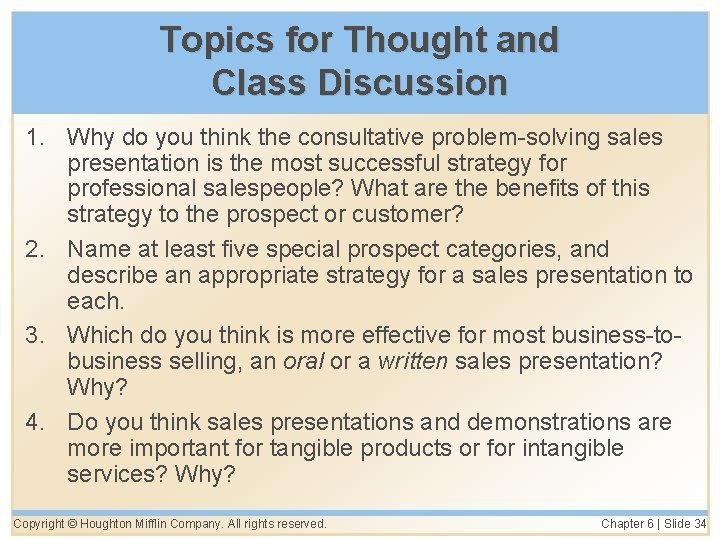 Topics for Thought and Class Discussion

1. Why do you think the consultative problem-solving sales presentation is the most successful strategy for professional salespeople? What are the benefits of this strategy to the prospect or customer?

2. Name at least five special prospect categories, and describe an appropriate strategy for a sales presentation to each.

3. Which do you think is more effective for most business-to-business selling, an oral or a written sales presentation? Why?

4. Do you think sales presentations and demonstrations are more important for tangible products or for intangible services? Why?

Copyright © Houghton Mifflin Company. All rights reserved.

Chapter 6 | Slide 34